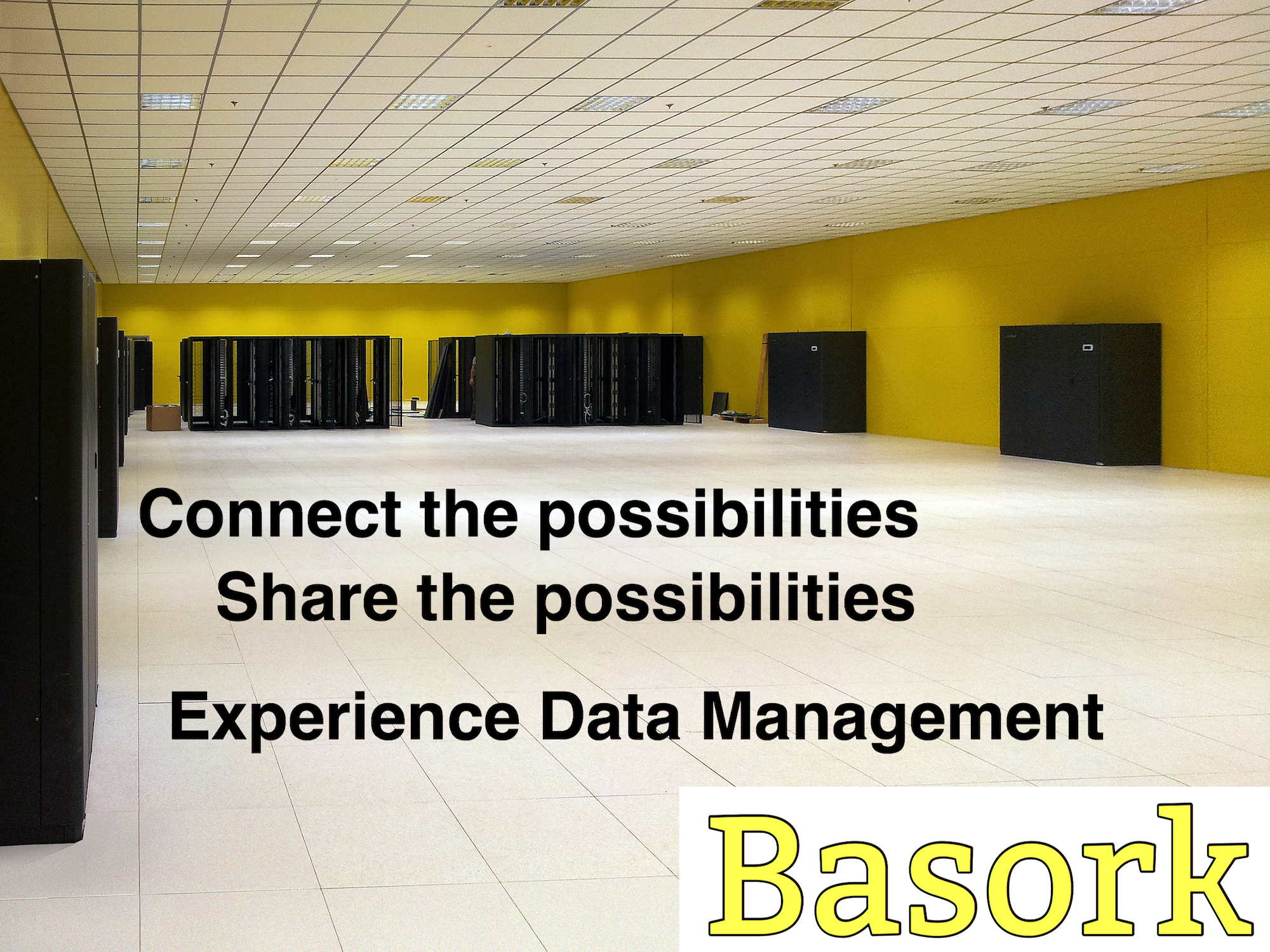 Connect the possibilities
Share the possibilities

Experience Data Management

Basork